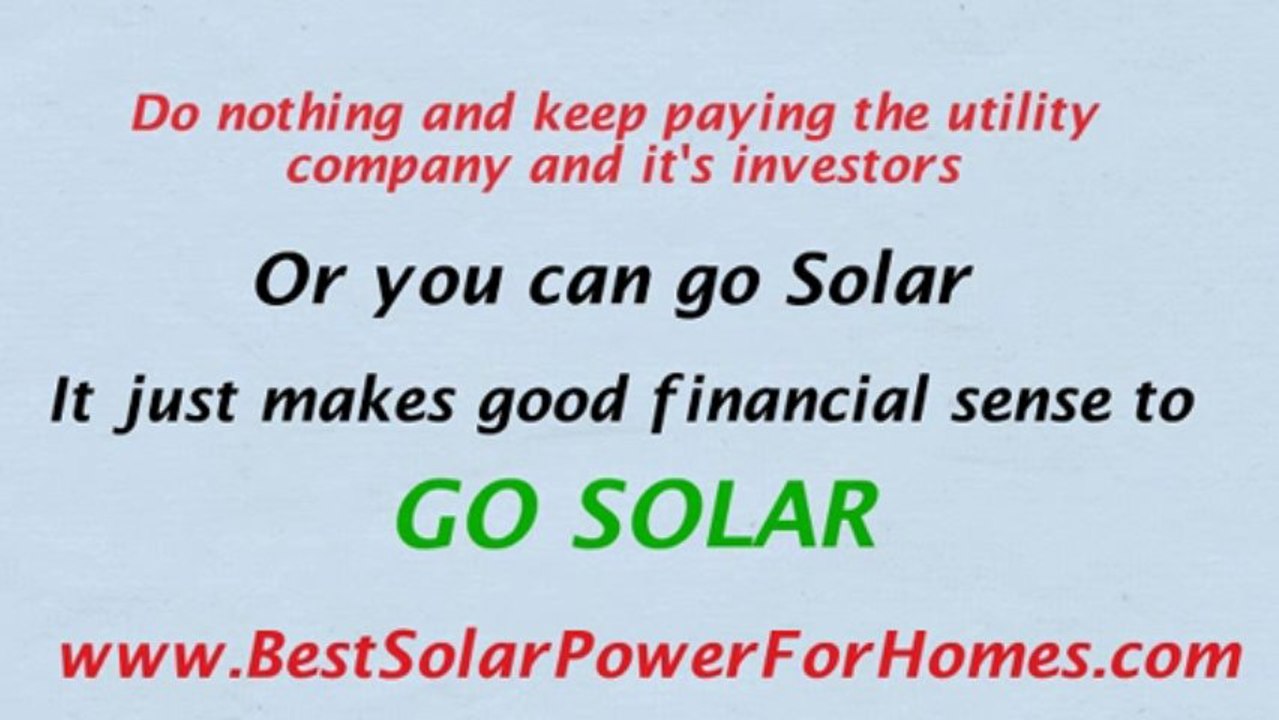 Do nothing and keep paying the utility company and it's investors

Or you can go Solar

It just makes good financial sense to

GO SOLAR

www.BestSolarPowerForHomes.com